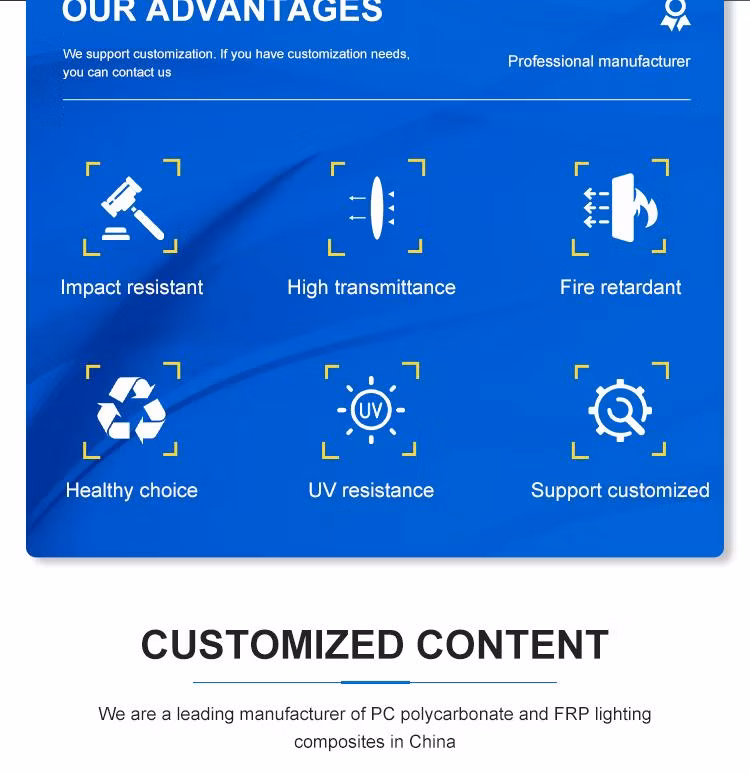 OUR ADVANTAGES

We support customization. If you have customization needs, you can contact us

Professional manufacturer

Impact resistant

High transmittance

Fire retardant

Healthy choice

UV

UV resistance

Support customized

CUSTOMIZED CONTENT

We are a leading manufacturer of PC polycarbonate and FRP lighting composites in China